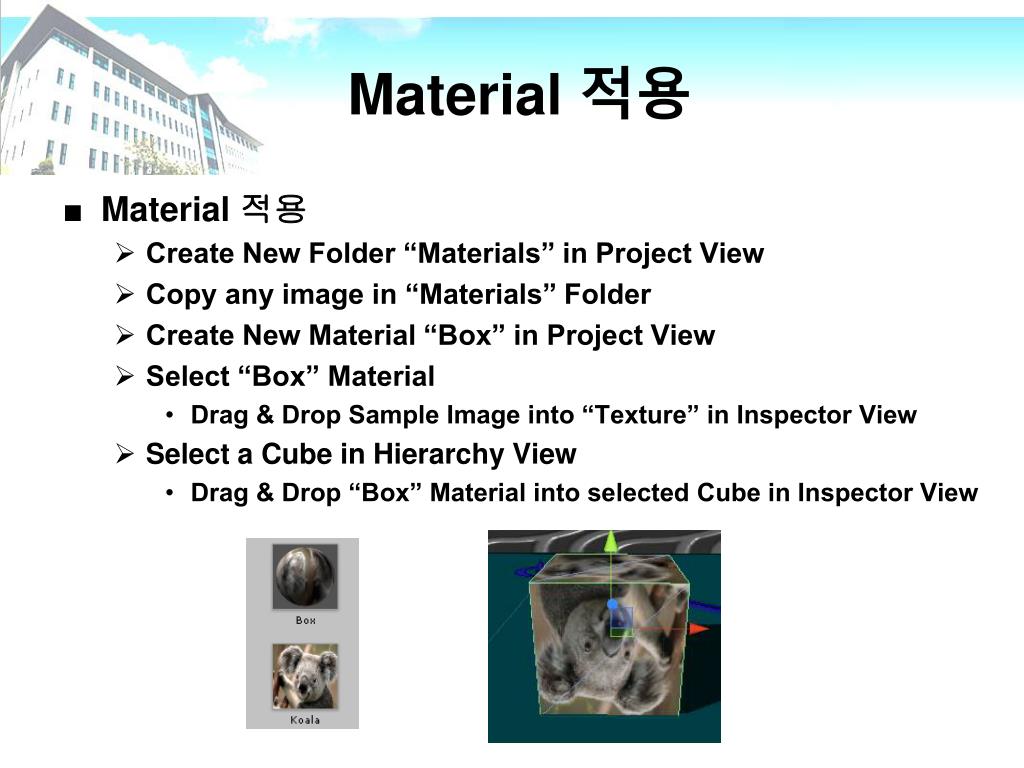 Material 적용

■ Material 적용
➢ Create New Folder “Materials” in Project View
➢ Copy any image in “Materials” Folder
➢ Create New Material “Box” in Project View
➢ Select “Box” Material
• Drag & Drop Sample Image into “Texture” in Inspector View
➢ Select a Cube in Hierarchy View
• Drag & Drop “Box” Material into selected Cube in Inspector View

Box

Koala